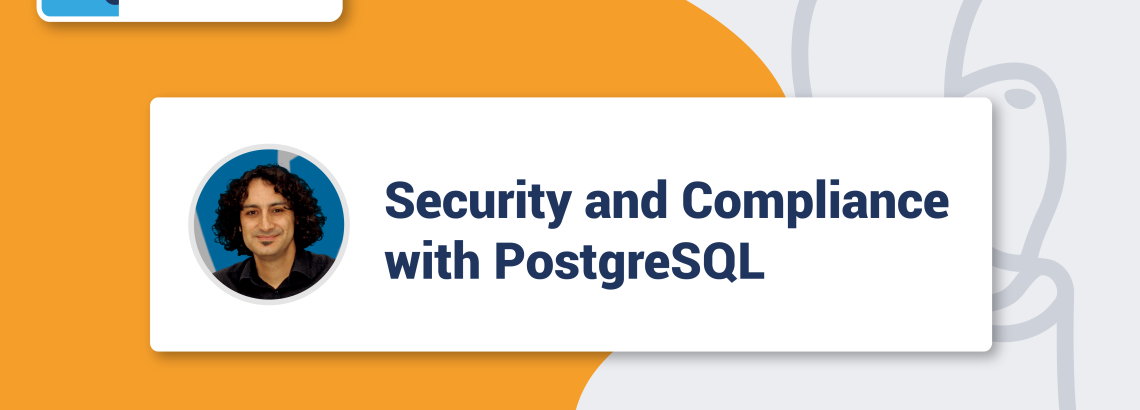 Security and Compliance with PostgreSQL